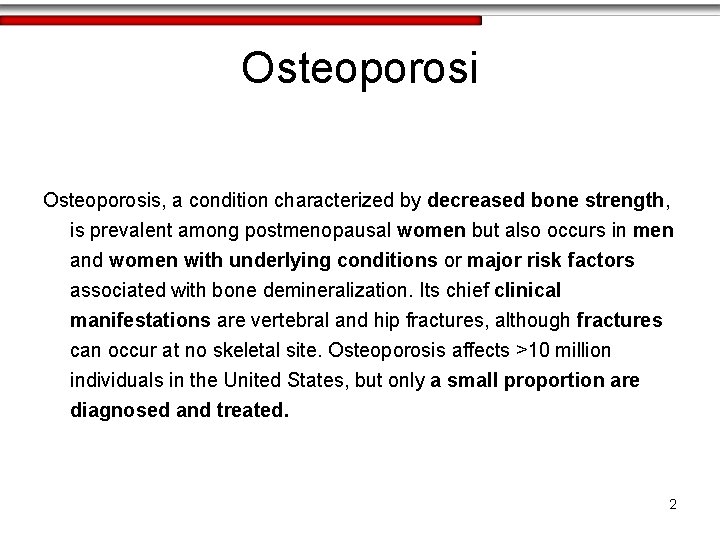 Osteoporosi

Osteoporosis, a condition characterized by decreased bone strength, is prevalent among postmenopausal women but also occurs in men and women with underlying conditions or major risk factors associated with bone demineralization. Its chief clinical manifestations are vertebral and hip fractures, although fractures can occur at no skeletal site. Osteoporosis affects >10 million individuals in the United States, but only a small proportion are diagnosed and treated.

2